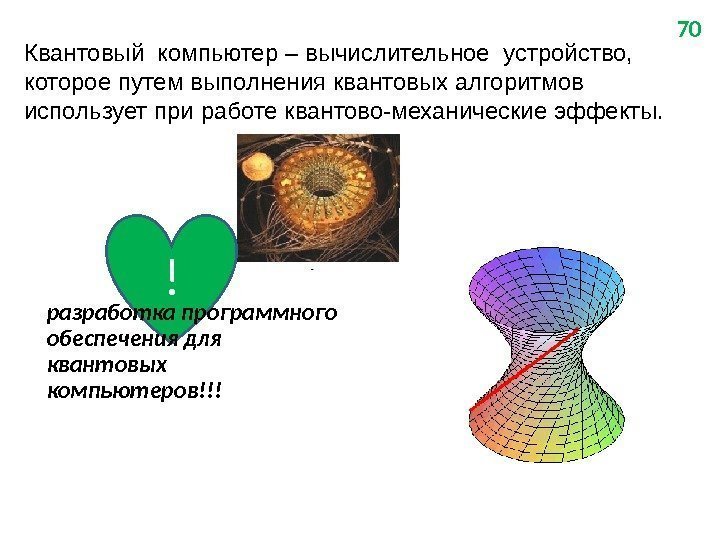 70

Квантовый компьютер – вычислительное устройство, которое путем выполнения квантовых алгоритмов использует при работе квантово-механические эффекты.

!

разработка программного обеспечения для квантовых компьютеров!!!